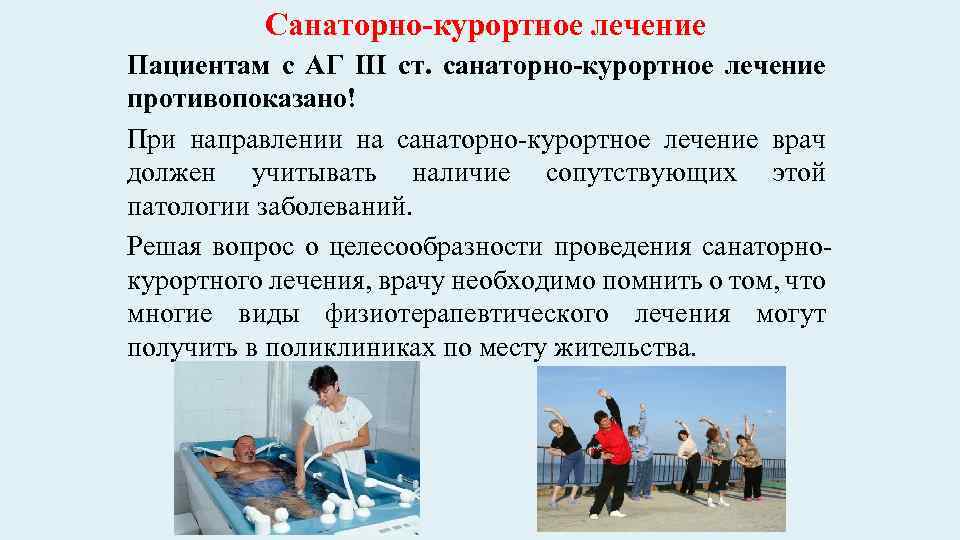 Санаторно-курортное лечение

Пациентам с АГ III ст. санаторно-курортное лечение противопоказано!

При направлении на санаторно-курортное лечение врач должен учитывать наличие сопутствующих этой патологии заболеваний.

Решая вопрос о целесообразности проведения санаторно-курортного лечения, врачу необходимо помнить о том, что многие виды физиотерапевтического лечения могут получить в поликлиниках по месту жительства.